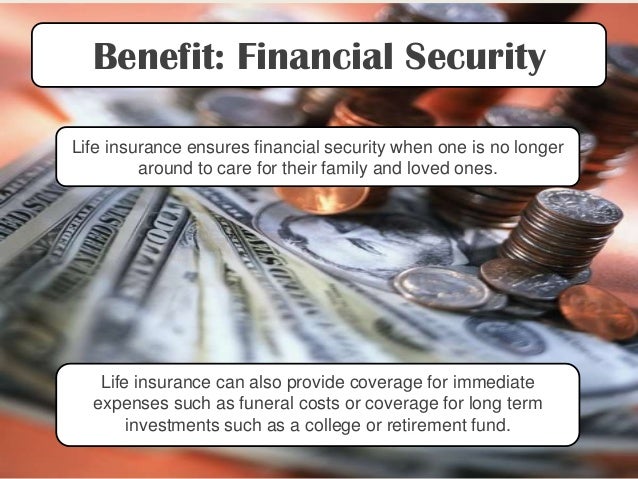 Benefit: Financial Security

Life insurance ensures financial security when one is no longer around to care for their family and loved ones.

Life insurance can also provide coverage for immediate expenses such as funeral costs or coverage for long term investments such as a college or retirement fund.